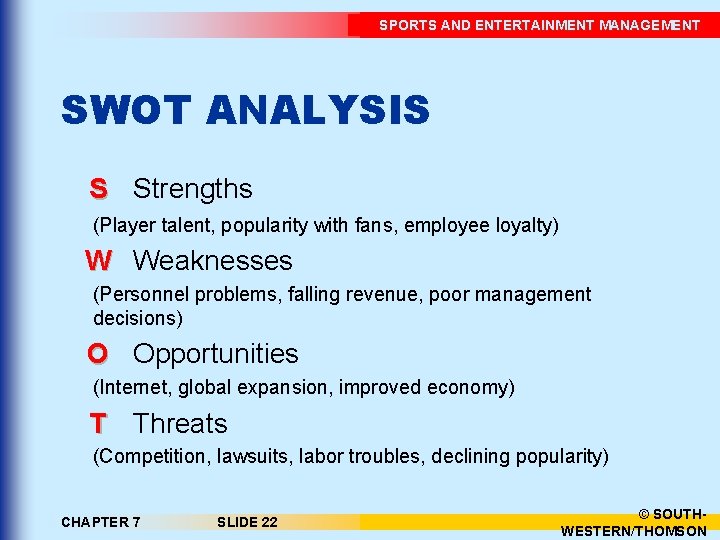 SPORTS AND ENTERTAINMENT MANAGEMENT

SWOT ANALYSIS

S Strengths

(Player talent, popularity with fans, employee loyalty)

W Weaknesses

(Personnel problems, falling revenue, poor management decisions)

O Opportunities

(Internet, global expansion, improved economy)

T Threats

(Competition, lawsuits, labor troubles, declining popularity)

CHAPTER 7 SLIDE 22 © SOUTH-WESTERN/THOMSON